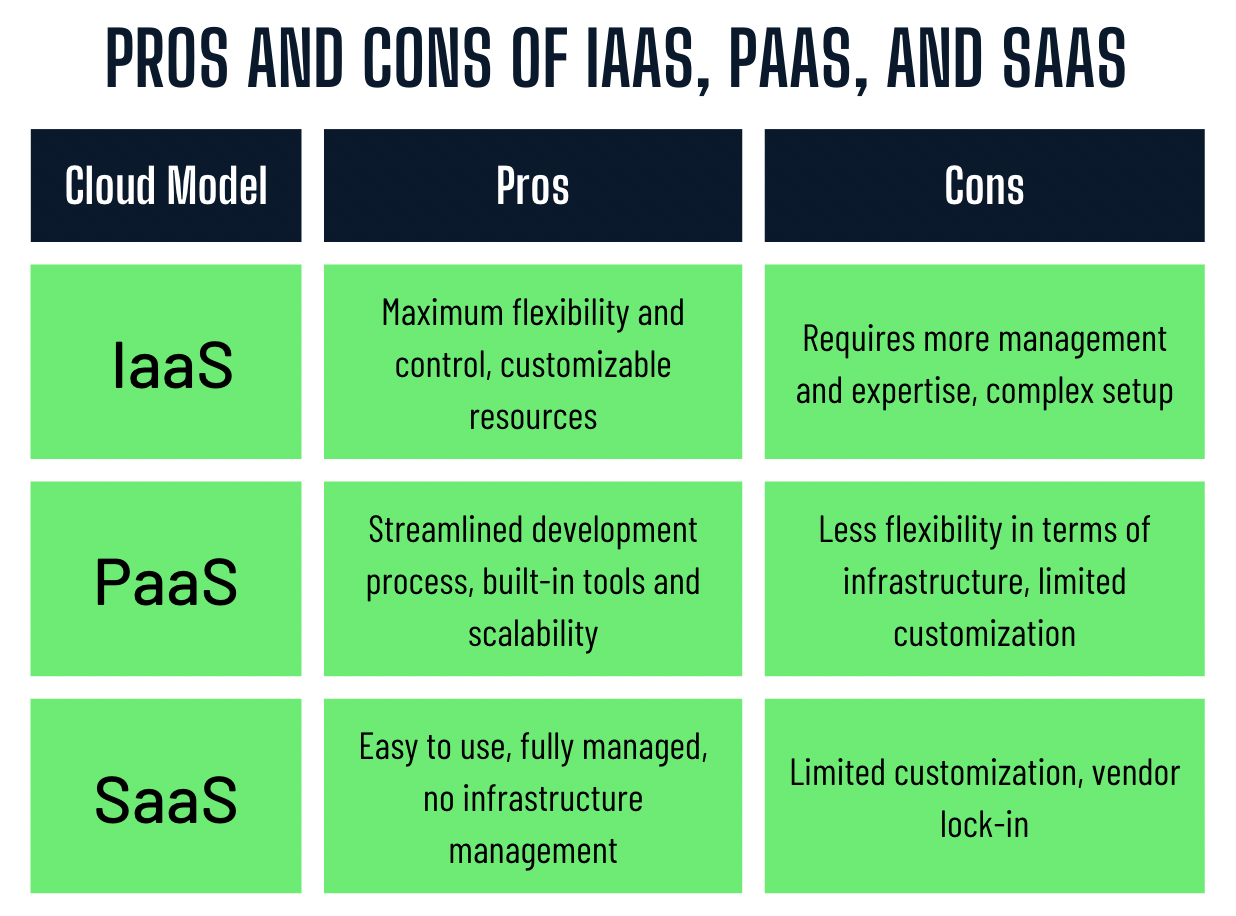 PROS AND CONS OF IAAS, PAAS, AND SAAS

| Cloud Model | Pros | Cons |
|---|---|---|
| IaaS | Maximum flexibility and control, customizable resources | Requires more management and expertise, complex setup |
| PaaS | Streamlined development process, built-in tools and scalability | Less flexibility in terms of infrastructure, limited customization |
| SaaS | Easy to use, fully managed, no infrastructure management | Limited customization, vendor lock-in |